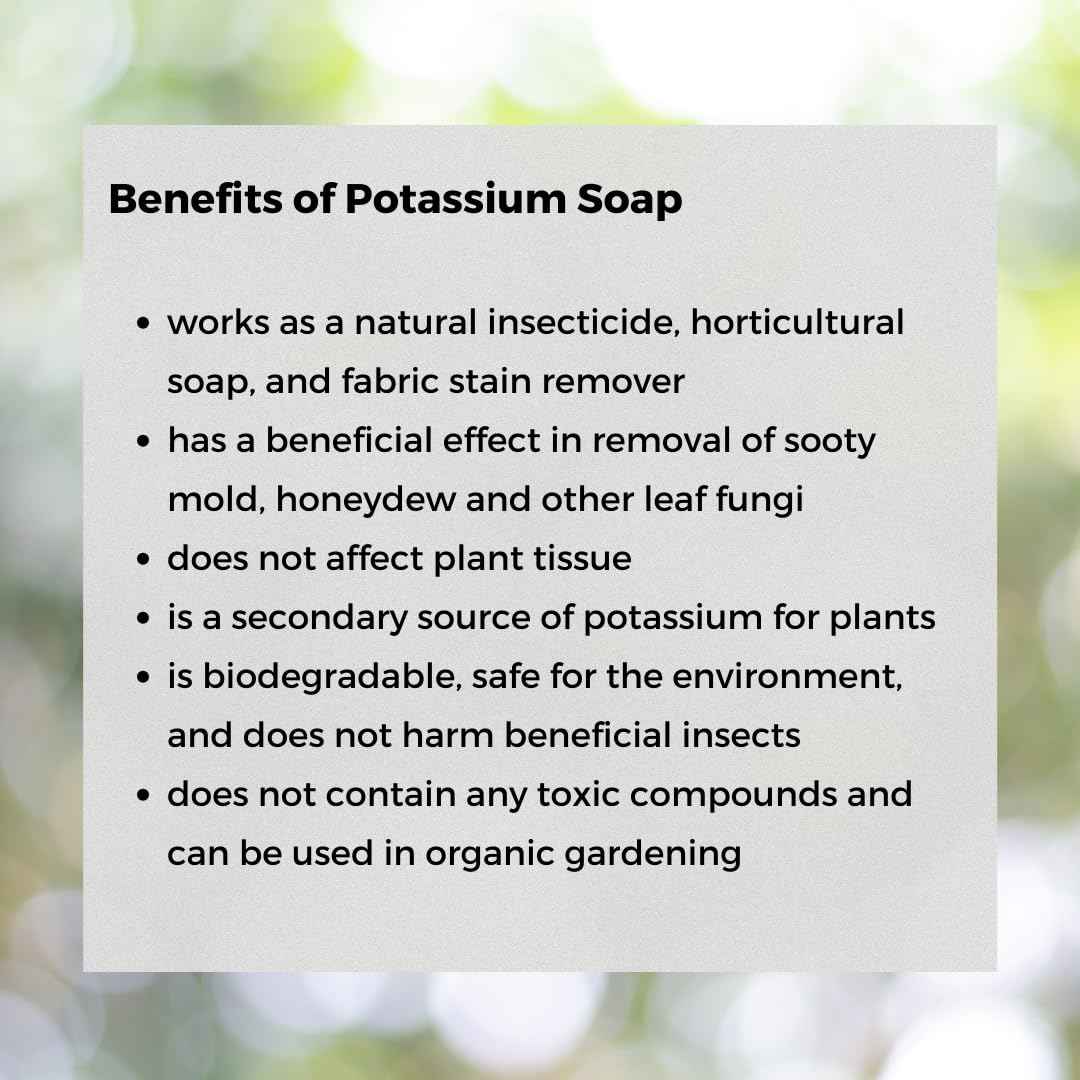 Benefits of Potassium Soap

- works as a natural insecticide, horticultural soap, and fabric stain remover
- has a beneficial effect in removal of sooty mold, honeydew and other leaf fungi
- does not affect plant tissue
- is a secondary source of potassium for plants
- is biodegradable, safe for the environment, and does not harm beneficial insects
- does not contain any toxic compounds and can be used in organic gardening